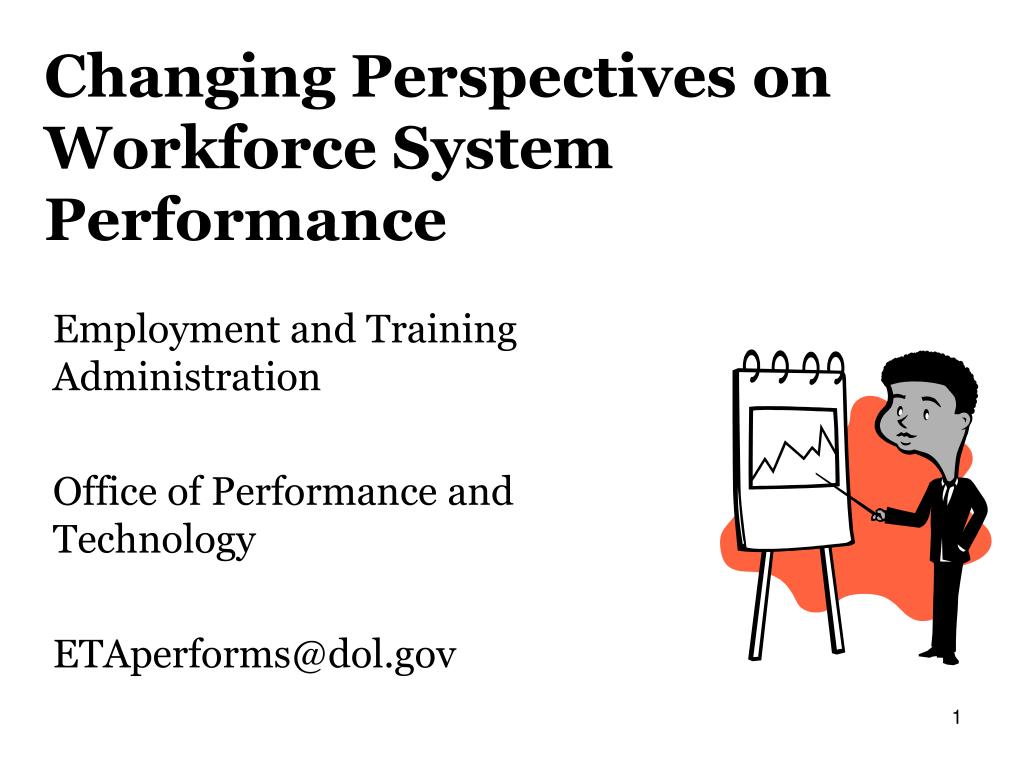 Changing Perspectives on Workforce System Performance

Employment and Training Administration

Office of Performance and Technology

ETAperforms@dol.gov

1